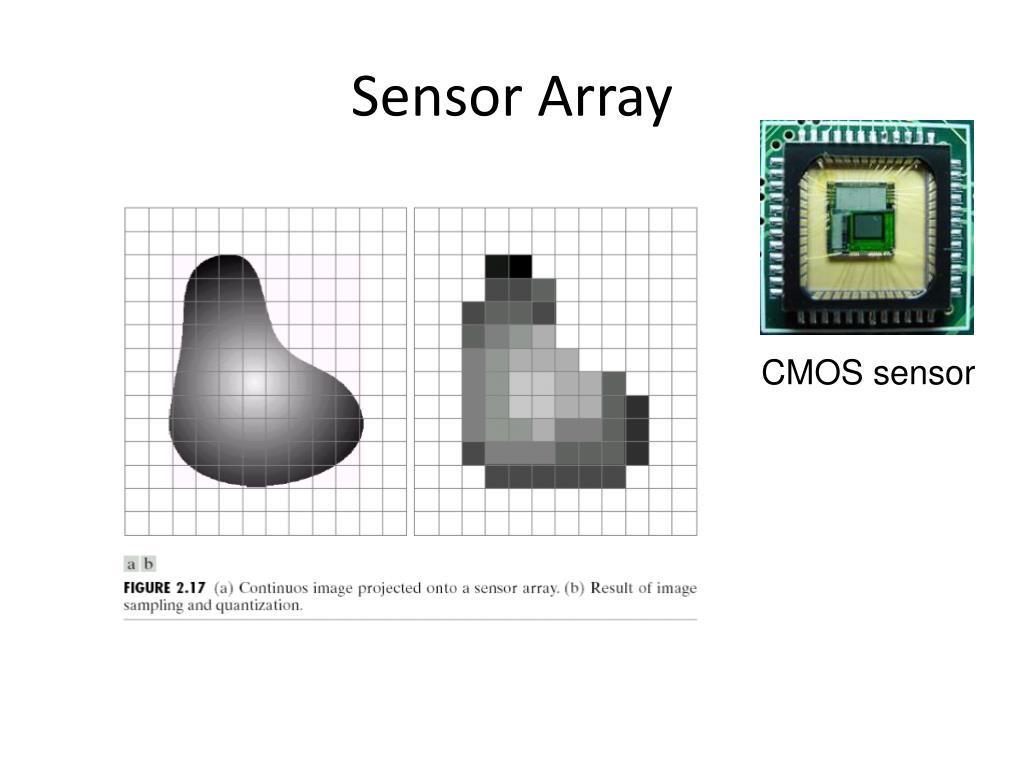 Sensor Array

CMOS sensor

a b

FIGURE 2.17 (a) Continuos image projected onto a sensor array. (b) Result of image sampling and quantization.